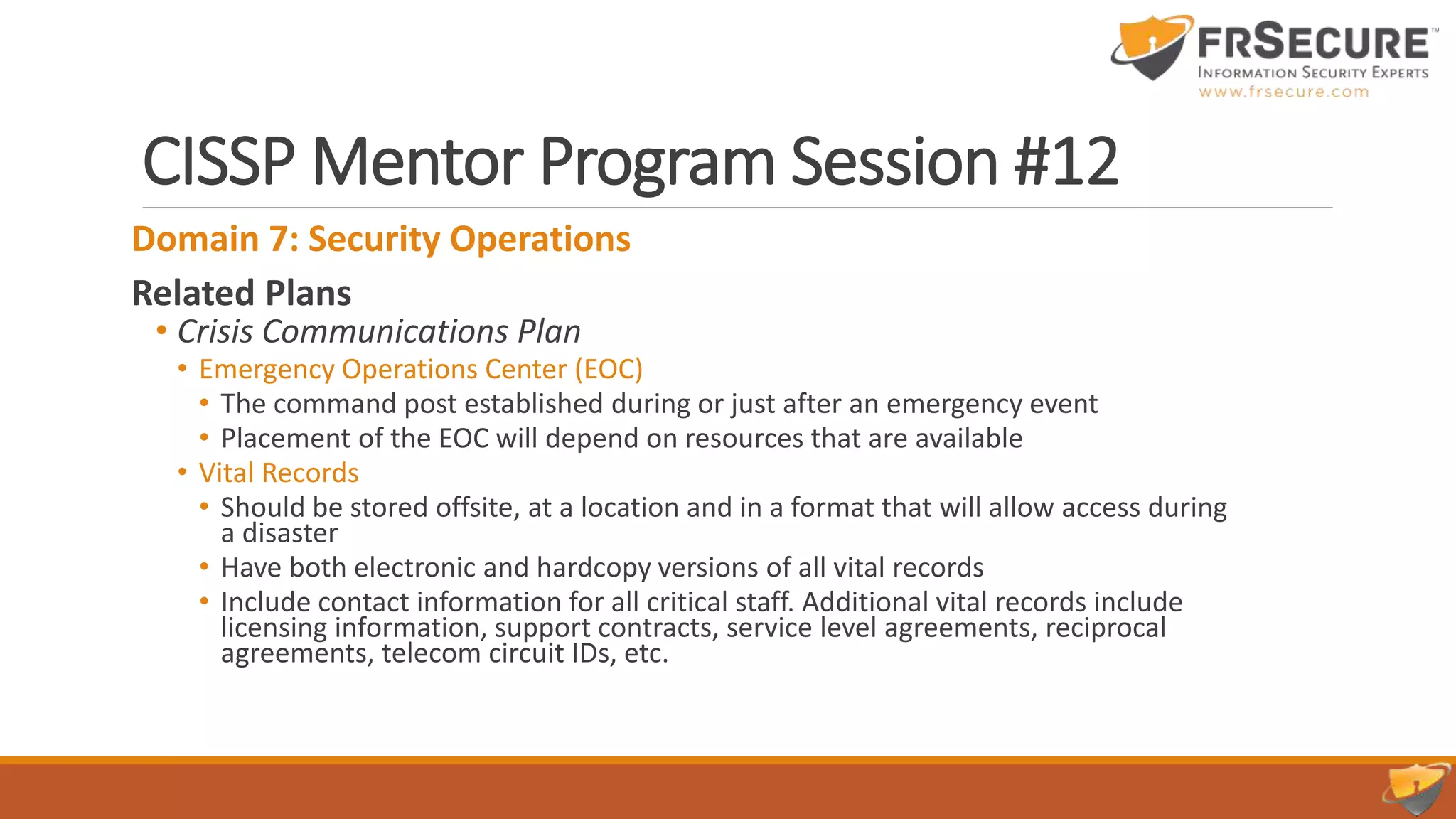 FRSECURE™
INFORMATION SECURITY EXPERTS
www.frsecure.com

CISSP Mentor Program Session #12

Domain 7: Security Operations

Related Plans
• Crisis Communications Plan
• Emergency Operations Center (EOC)
• The command post established during or just after an emergency event
• Placement of the EOC will depend on resources that are available
• Vital Records
• Should be stored offsite, at a location and in a format that will allow access during a disaster
• Have both electronic and hardcopy versions of all vital records
• Include contact information for all critical staff. Additional vital records include licensing information, support contracts, service level agreements, reciprocal agreements, telecom circuit IDs, etc.